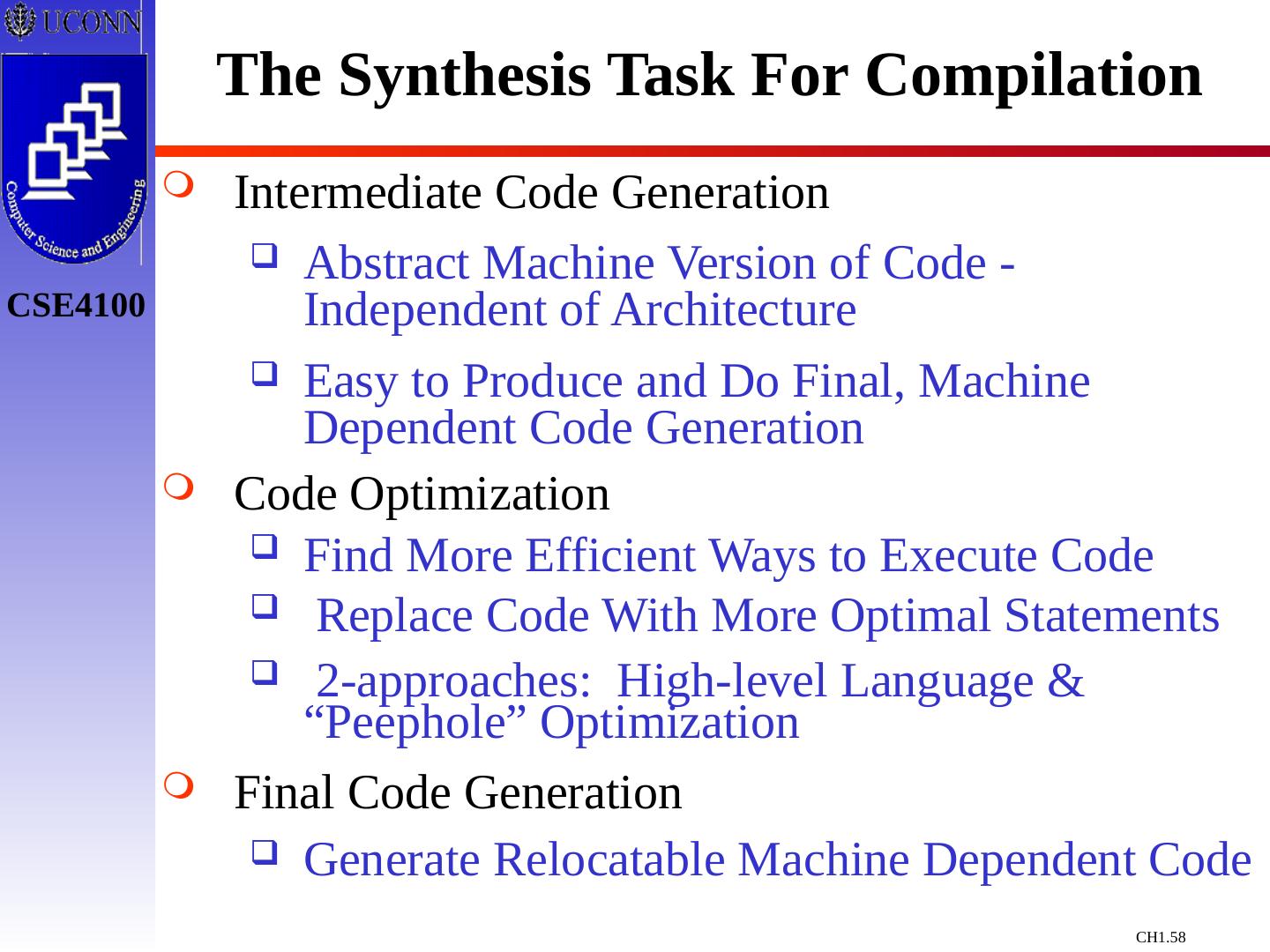 UCONN

Computer Science and Engineering

CSE4100

The Synthesis Task For Compilation

Intermediate Code Generation

Abstract Machine Version of Code - Independent of Architecture

Easy to Produce and Do Final, Machine Dependent Code Generation

Code Optimization

Find More Efficient Ways to Execute Code

Replace Code With More Optimal Statements

2-approaches: High-level Language & “Peephole” Optimization

Final Code Generation

Generate Relocatable Machine Dependent Code

CH1.58